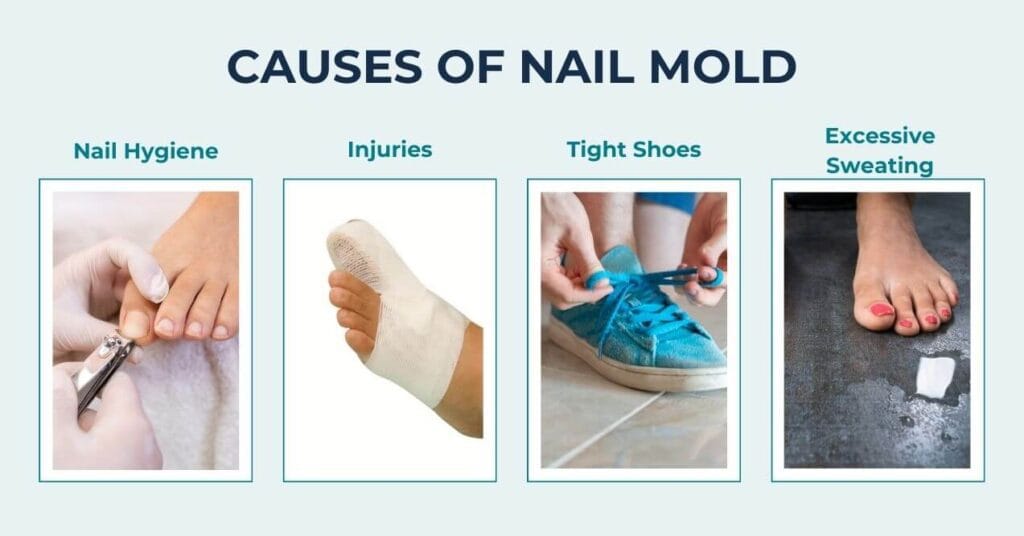 CAUSES OF NAIL MOLD

Nail Hygiene

Injuries

Tight Shoes

Excessive Sweating